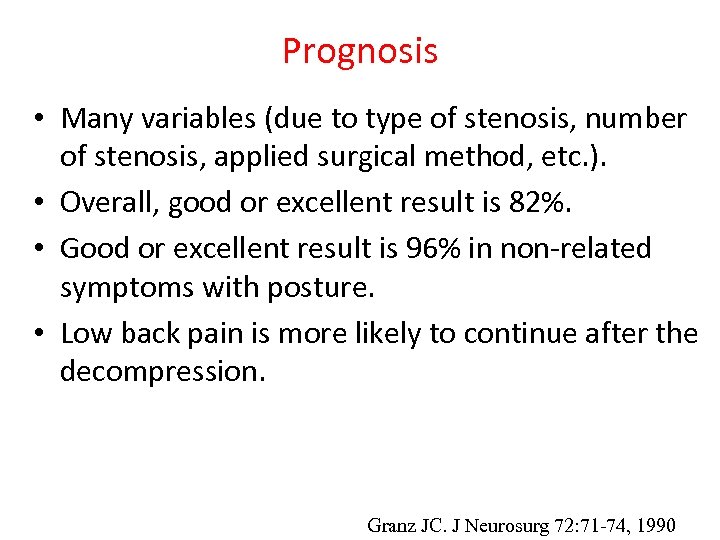 Prognosis

• Many variables (due to type of stenosis, number of stenosis, applied surgical method, etc.).

• Overall, good or excellent result is 82%.

• Good or excellent result is 96% in non-related symptoms with posture.

• Low back pain is more likely to continue after the decompression.

Granz JC. J Neurosurg 72:71-74, 1990